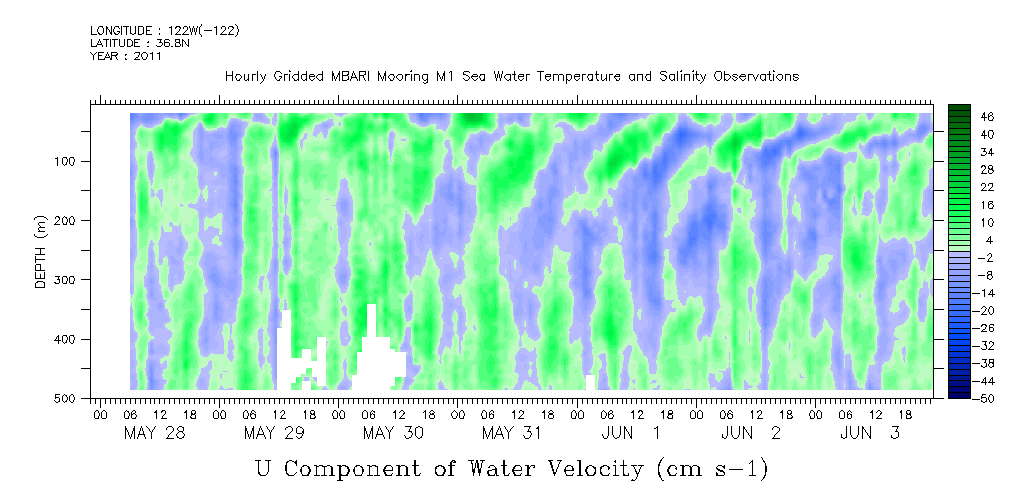 LONGITUDE : 122W(-122)
LATITUDE : 36.8N
YEAR : 2011

Hourly Gridded MBARI Mooring M1 Sea Water Temperature and Salinity Observations

DEPTH (m)

100
200
300
400
500

46
40
34
28
22
16
10
4
-2
-8
-14
-20
-26
-32
-38
-44
-50

00 06 12 18 00 06 12 18 00 06 12 18 00 06 12 18 00 06 12 18 00 06 12 18 00 06 12 18

MAY 28 MAY 29 MAY 30 MAY 31 JUN 1 JUN 2 JUN 3

U Component of Water Velocity (cm s-1)